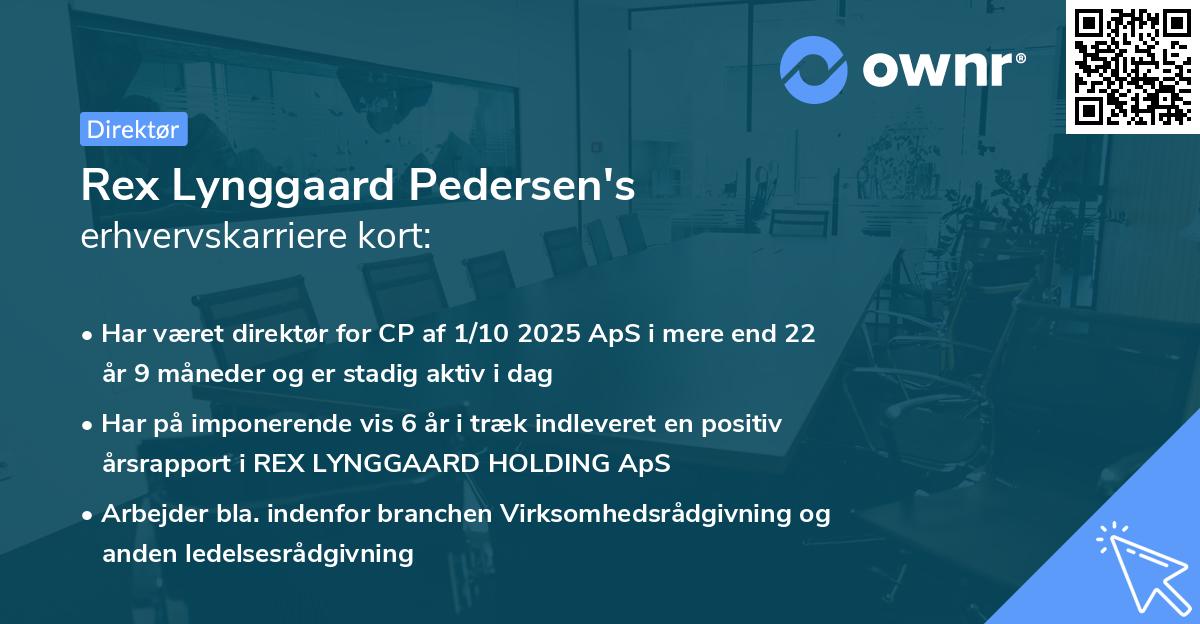 ownr®

Direktør

Rex Lynggaard Pedersen's erhvervskarriere kort:

• Har været direktør for CP af 1/10 2025 ApS i mere end 22 år 9 måneder og er stadig aktiv i dag

• Har på imponerende vis 6 år i træk indleveret en positiv årsrapport i REX LYNGGAARD HOLDING ApS

• Arbejder bla. indenfor branchen Virksomhedsrådgivning og anden ledelsesrådgivning